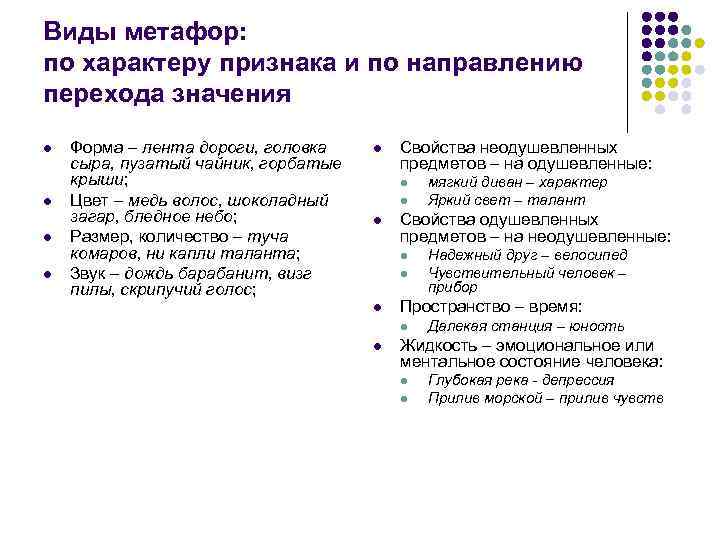 Виды метафор:
по характеру признака и по направлению перехода значения

- Форма – лента дороги, головка сыра, пузатый чайник, горбатые крыши;
- Цвет – медь волос, шоколадный загар, бледное небо;
- Размер, количество – туча комаров, ни капли таланта;
- Звук – дождь барабанит, визг пилы, скрипучий голос;

- Свойства неодушевленных предметов – на одушевленные:
  - мягкий диван – характер
  - Яркий свет – талант
- Свойства одушевленных предметов – на неодушевленные:
  - Надежный друг – велосипед
  - Чувствительный человек – прибор
- Пространство – время:
  - Далекая станция – юность
- Жидкость – эмоциональное или ментальное состояние человека:
  - Глубокая река - депрессия
  - Прилив морской – прилив чувств